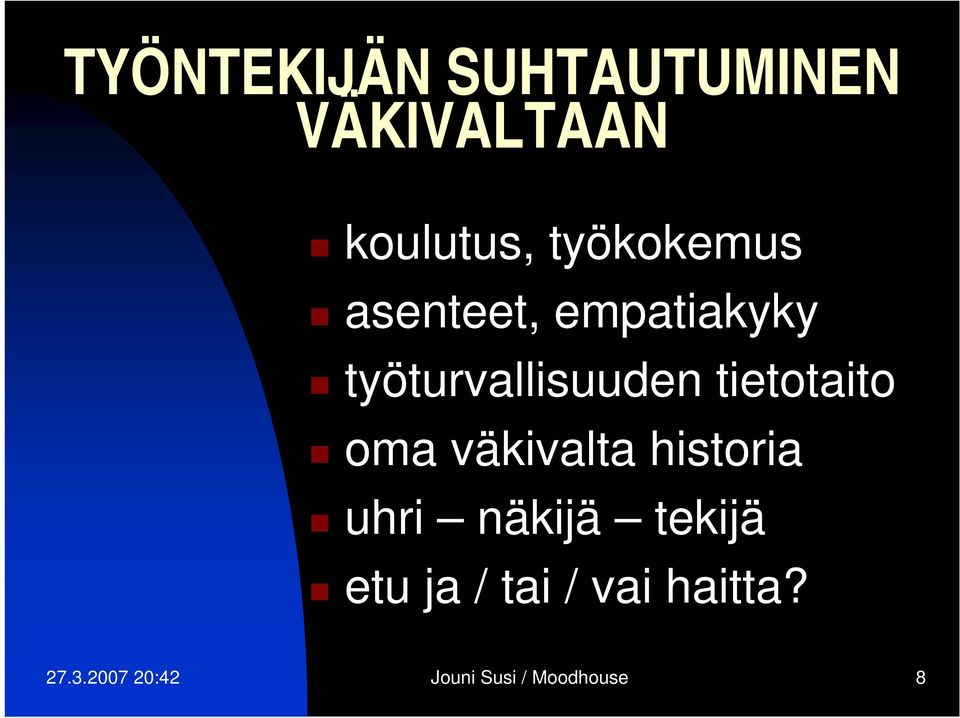 TYÖNTEKIJÄN SUHTAUTUMINEN VÄKIVALTAAN

koulutus, työkokemus
asenteet, empatiakyky
työturvallisuuden tietotaito
oma väkivalta historia
uhri – näkijä – tekijä
etu ja / tai / vai haitta?

27.3.2007 20:42
Jouni Susi / Moodhouse
8